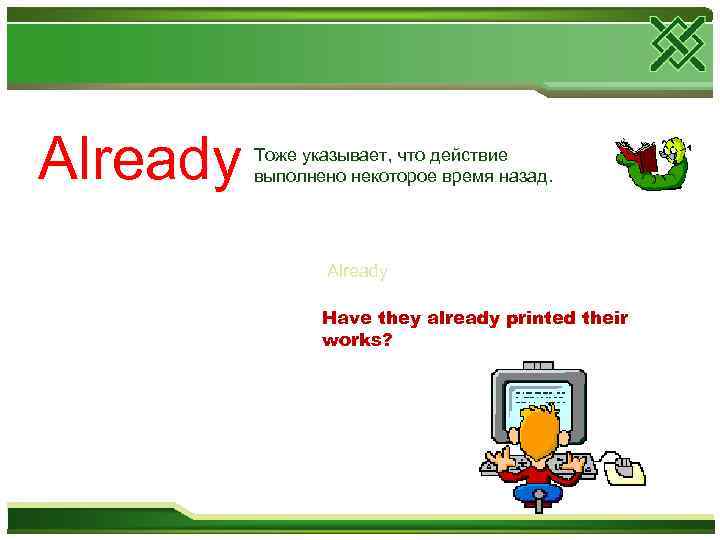 Already Тоже указывает, что действие выполнено некоторое время назад.

Already

Have they already printed their works?